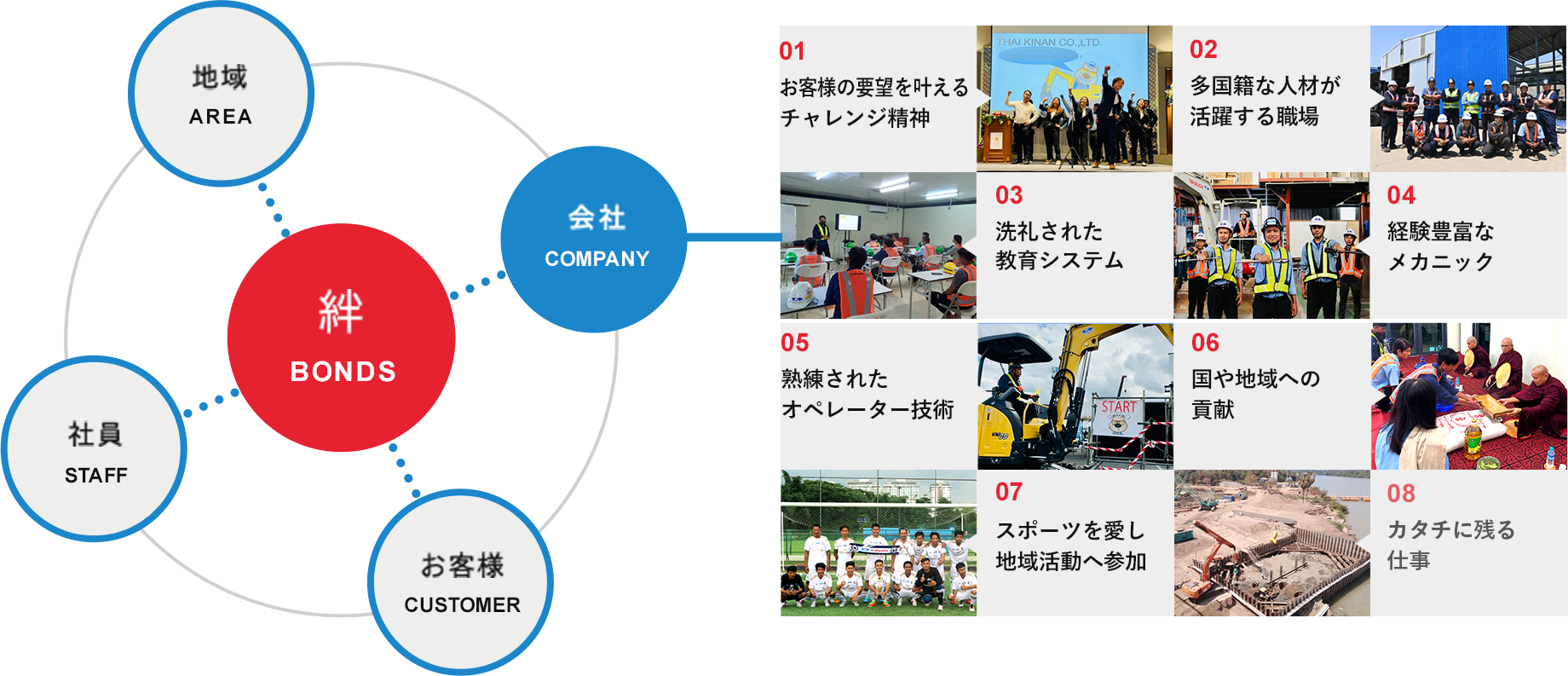 地域
AREA

会社
COMPANY

絆
BONDS

社員
STAFF

お客様
CUSTOMER

01
お客様の要望を叶える
チャレンジ精神

THAI KINAN CO.,LTD.

02
多国籍な人材が
活躍する職場

03
洗礼された
教育システム

04
経験豊富な
メカニック

05
熟練された
オペレーター技術

START

06
国や地域への
貢献

07
スポーツを愛し
地域活動へ参加

08
カタチに残る
仕事